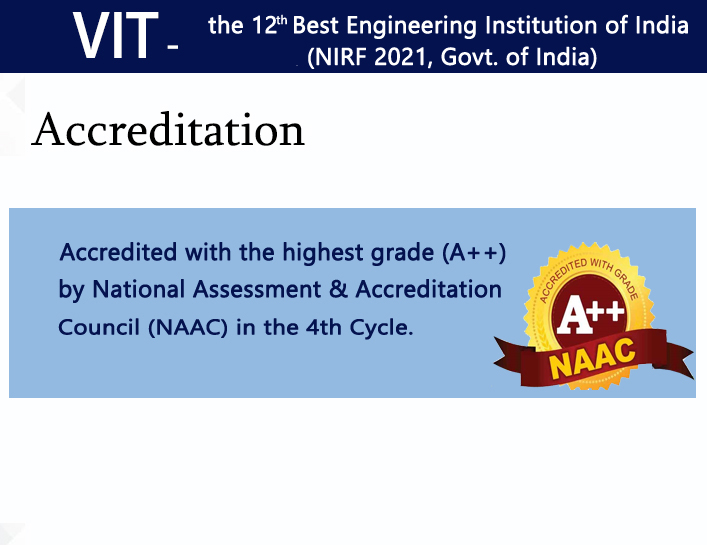 VIT - the 12th Best Engineering Institution of India (NIRF 2021, Govt. of India)

Accreditation

Accredited with the highest grade (A++) by National Assessment & Accreditation Council (NAAC) in the 4th Cycle.

ACCREDITED WITH GRADE
A++
NAAC